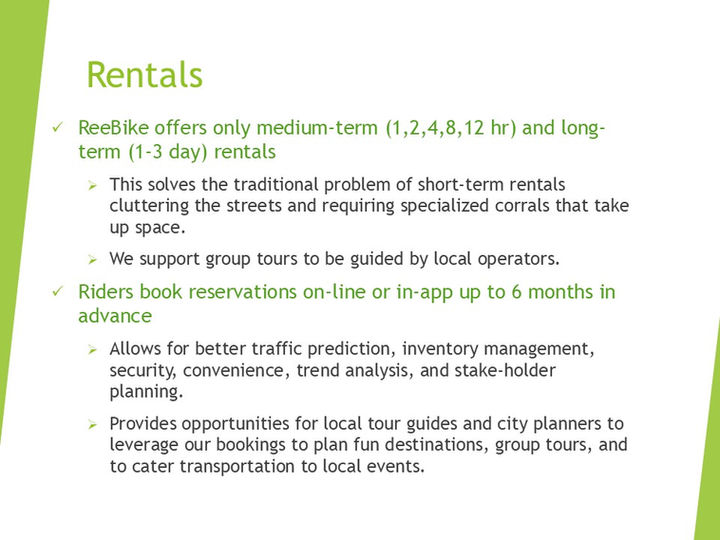 Rentals

✓ ReeBike offers only medium-term (1,2,4,8,12 hr) and long-term (1-3 day) rentals

➢ This solves the traditional problem of short-term rentals cluttering the streets and requiring specialized corrals that take up space.

➢ We support group tours to be guided by local operators.

✓ Riders book reservations on-line or in-app up to 6 months in advance

➢ Allows for better traffic prediction, inventory management, security, convenience, trend analysis, and stake-holder planning.

➢ Provides opportunities for local tour guides and city planners to leverage our bookings to plan fun destinations, group tours, and to cater transportation to local events.